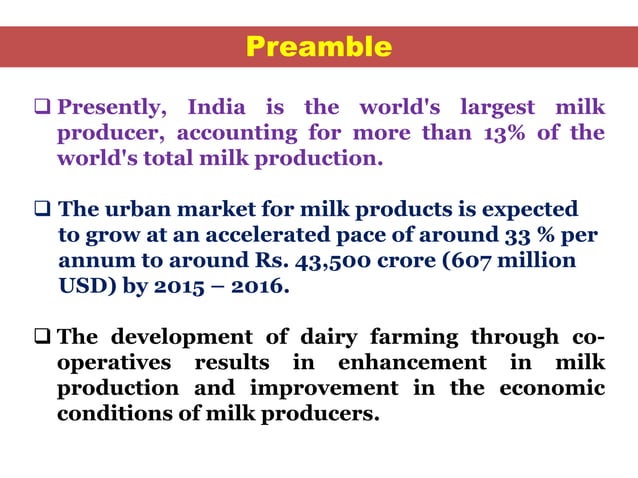 Preamble

❑ Presently, India is the world's largest milk producer, accounting for more than 13% of the world's total milk production.

❑ The urban market for milk products is expected to grow at an accelerated pace of around 33 % per annum to around Rs. 43,500 crore (607 million USD) by 2015 – 2016.

❑ The development of dairy farming through co-operatives results in enhancement in milk production and improvement in the economic conditions of milk producers.